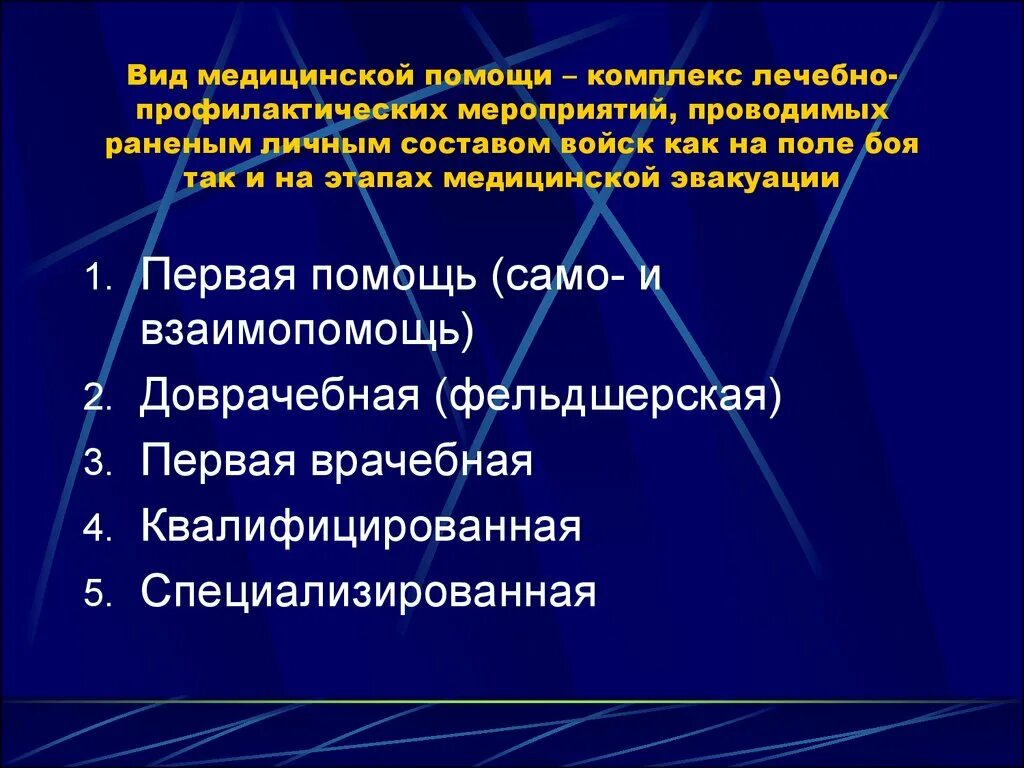 Вид медицинской помощи – комплекс лечебно-профилактических мероприятий, проводимых раненым личным составом войск как на поле боя так и на этапах медицинской эвакуации

1. Первая помощь (само- и взаимопомощь)
2. Доврачебная (фельдшерская)
3. Первая врачебная
4. Квалифицированная
5. Специализированная